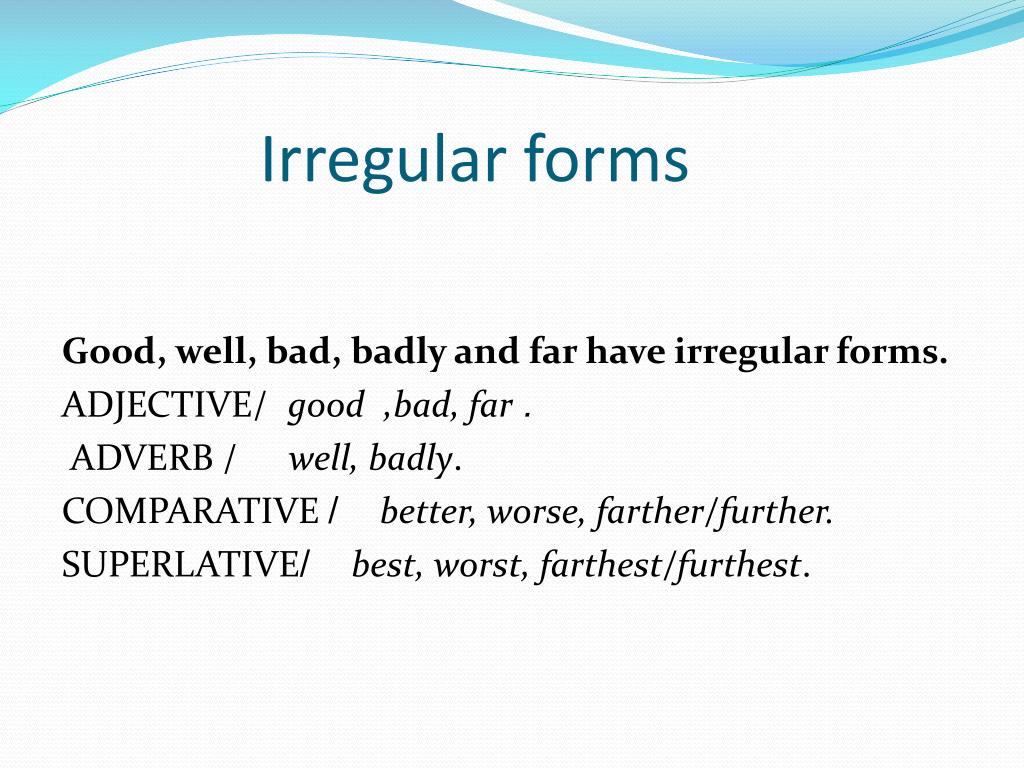 Irregular forms

Good, well, bad, badly and far have irregular forms.
ADJECTIVE/ good ,bad, far .
ADVERB / well, badly.
COMPARATIVE / better, worse, farther/further.
SUPERLATIVE/ best, worst, farthest/furthest.